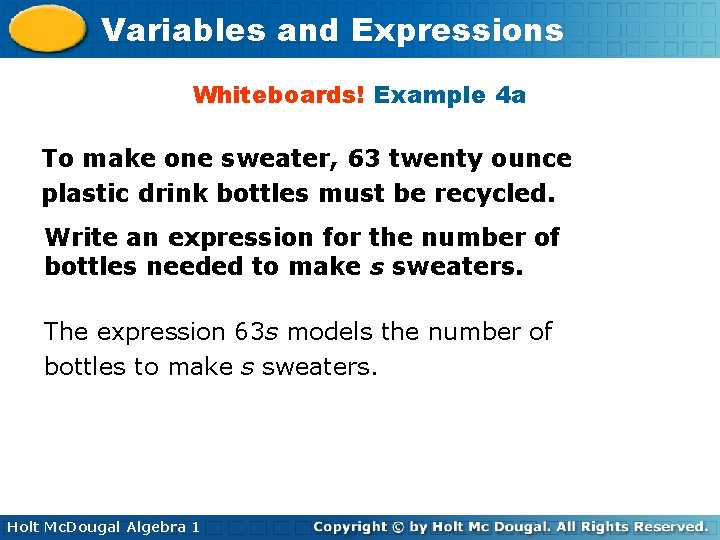 Variables and Expressions

Whiteboards! Example 4a

To make one sweater, 63 twenty ounce plastic drink bottles must be recycled.

Write an expression for the number of bottles needed to make $s$ sweaters.

The expression $63s$ models the number of bottles to make $s$ sweaters.

Holt McDougal Algebra 1

Copyright © by Holt Mc Dougal. All Rights Reserved.